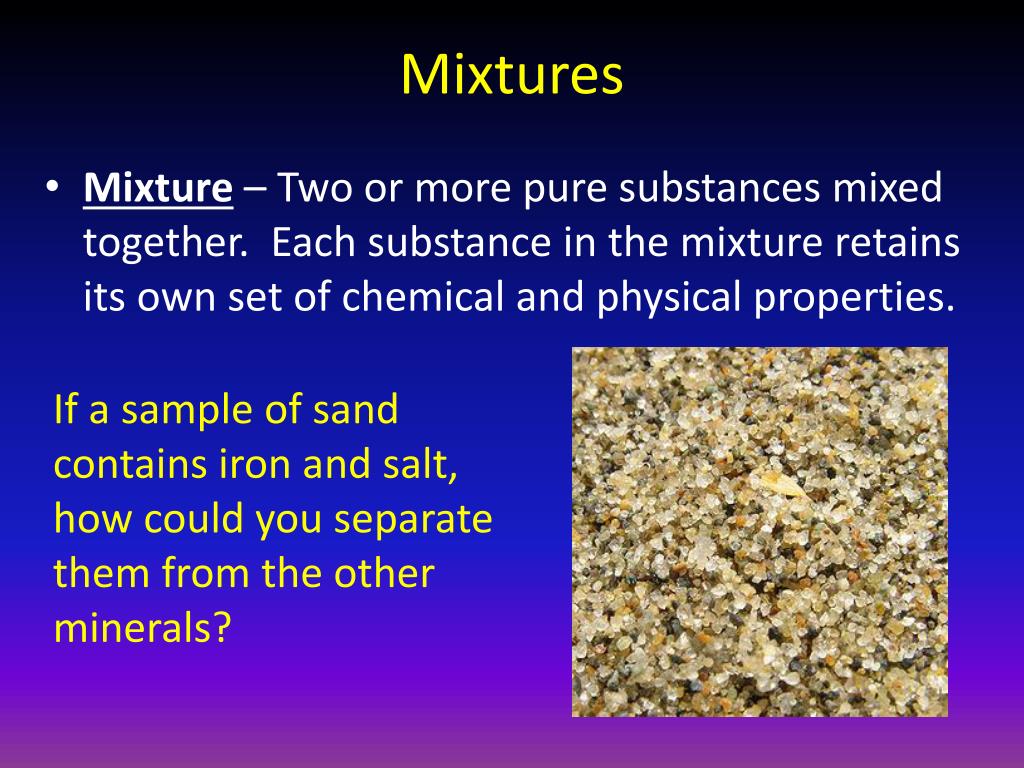 Mixtures

• Mixture – Two or more pure substances mixed together. Each substance in the mixture retains its own set of chemical and physical properties.

If a sample of sand contains iron and salt, how could you separate them from the other minerals?